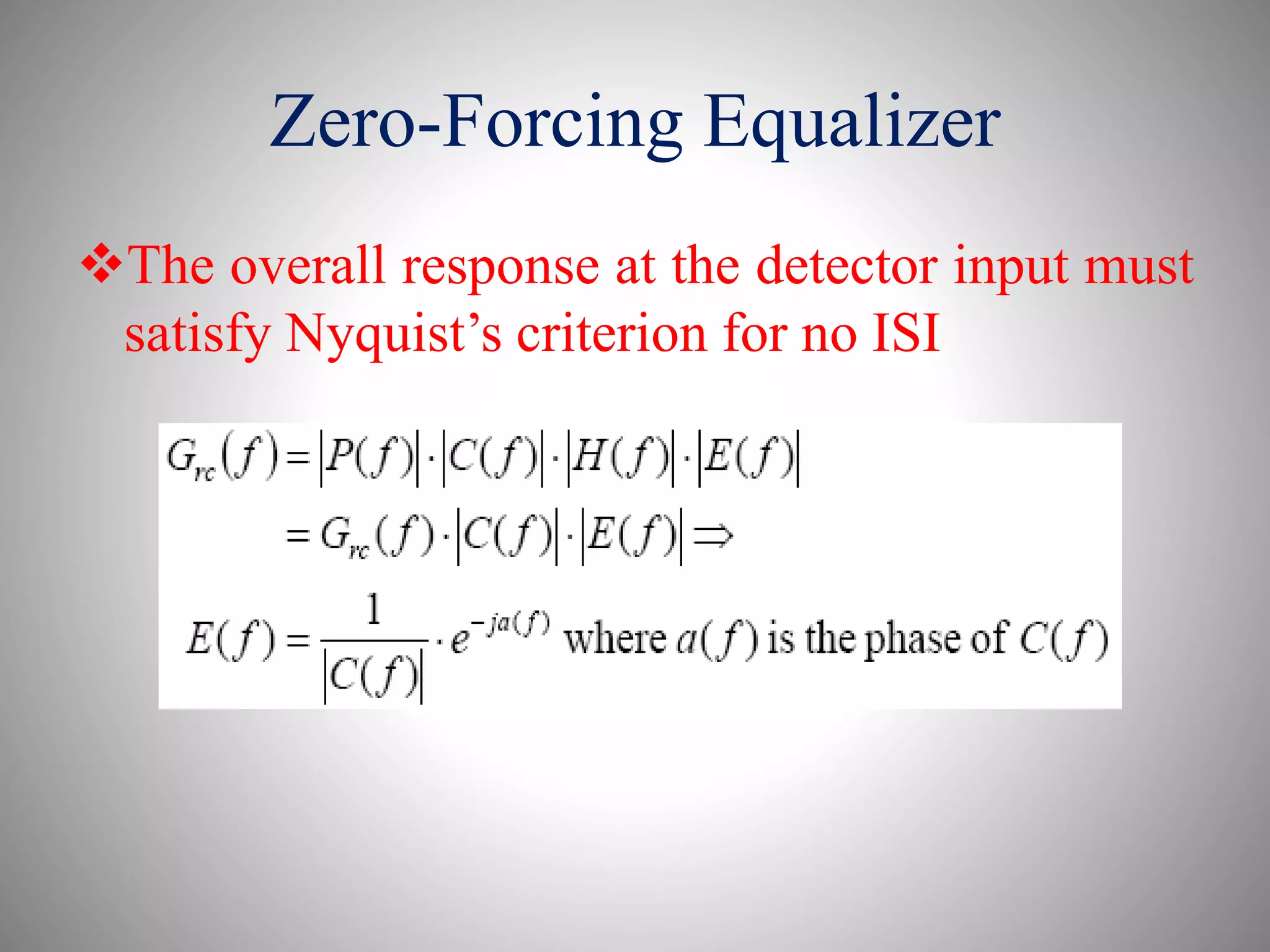 Zero-Forcing Equalizer

❖The overall response at the detector input must satisfy Nyquist’s criterion for no ISI

$G_{rc}(f) = |P(f)| \cdot |C(f)| \cdot |H(f)| \cdot |E(f)|$

$= G_{rc}(f) \cdot |C(f)| \cdot |E(f)| \Rightarrow$

$E(f) = \frac{1}{|C(f)|} \cdot e^{-ja(f)}$ where $a(f)$ is the phase of $C(f)$